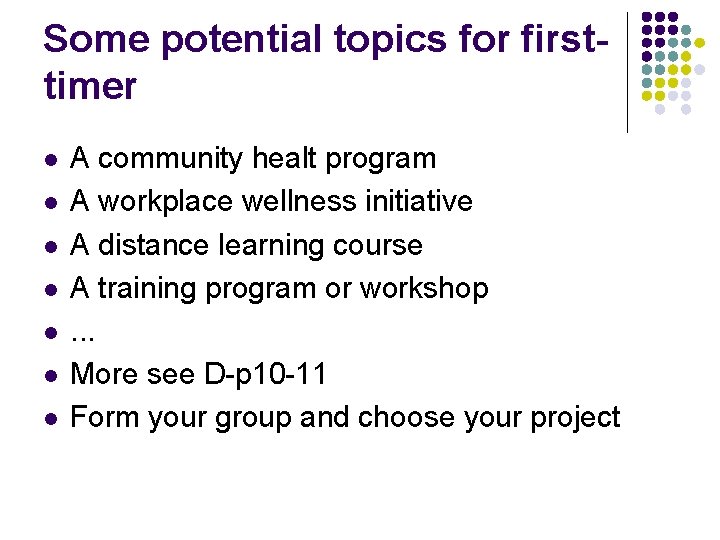 Some potential topics for first-timer

- A community healt program
- A workplace wellness initiative
- A distance learning course
- A training program or workshop
- ...
- More see D-p10-11
- Form your group and choose your project